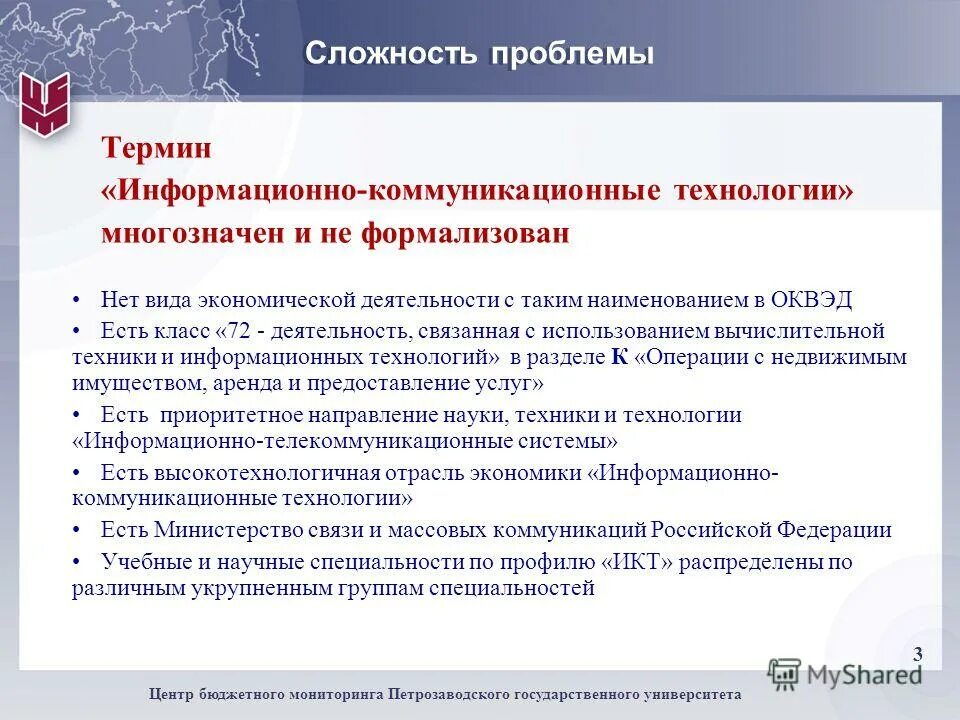 Сложность проблемы

Термин «Информационно-коммуникационные технологии» многозначен и не формализован

• Нет вида экономической деятельности с таким наименованием в ОКВЭД

• Есть класс «72 - деятельность, связанная с использованием вычислительной техники и информационных технологий» в разделе К «Операции с недвижимым имуществом, аренда и предоставление услуг»

• Есть приоритетное направление науки, техники и технологии «Информационно-телекоммуникационные системы»

• Есть высокотехнологичная отрасль экономики «Информационно-коммуникационные технологии»

• Есть Министерство связи и массовых коммуникаций Российской Федерации

• Учебные и научные специальности по профилю «ИКТ» распределены по различным укрупненным группам специальностей

3

MyShared

Центр бюджетного мониторинга Петрозаводского государственного университета